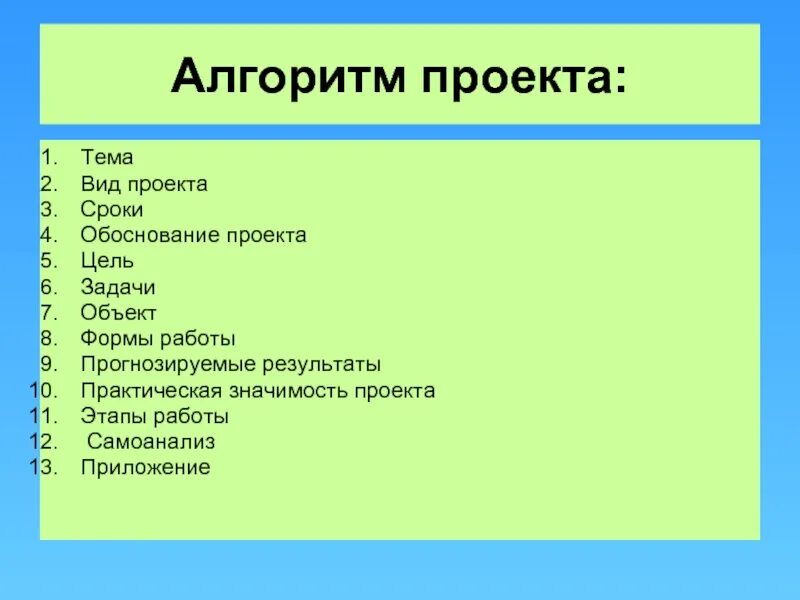 Алгоритм проекта:

1. Тема
2. Вид проекта
3. Сроки
4. Обоснование проекта
5. Цель
6. Задачи
7. Объект
8. Формы работы
9. Прогнозируемые результаты
10. Практическая значимость проекта
11. Этапы работы
12. Самоанализ
13. Приложение